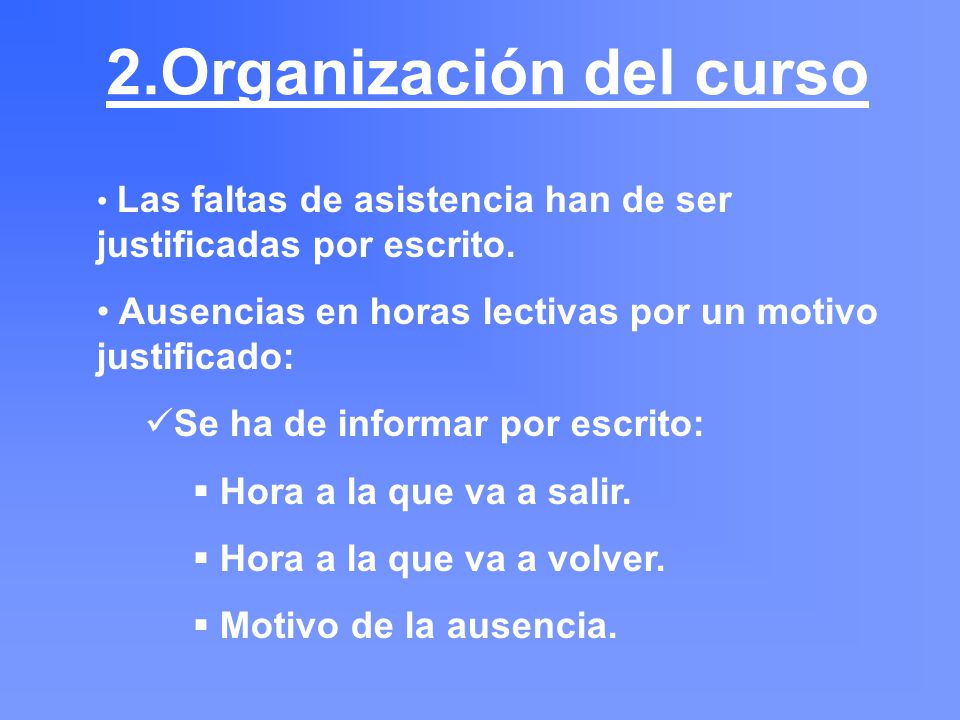 2.Organización del curso

• Las faltas de asistencia han de ser justificadas por escrito.

• Ausencias en horas lectivas por un motivo justificado:

✓Se ha de informar por escrito:

▪ Hora a la que va a salir.

▪ Hora a la que va a volver.

▪ Motivo de la ausencia.